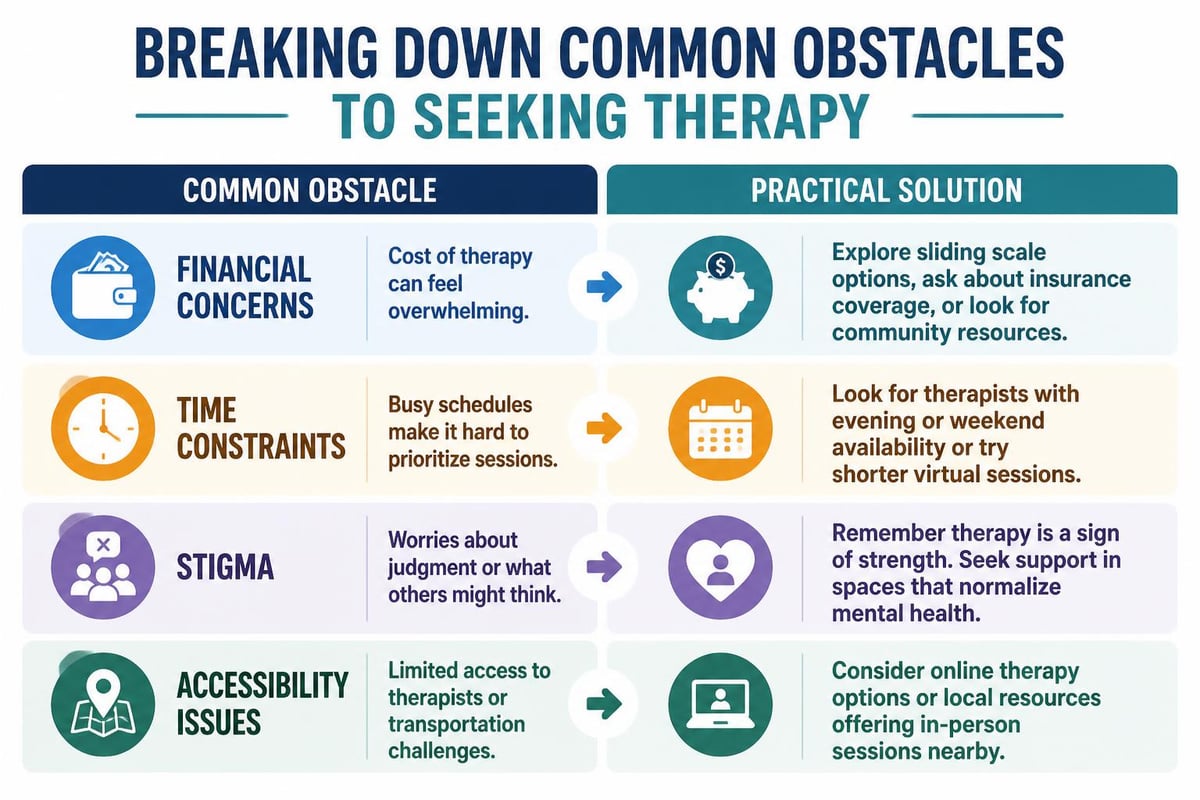 BREAKING DOWN COMMON OBSTACLES
TO SEEKING THERAPY

| COMMON OBSTACLE | | PRACTICAL SOLUTION |
|---|---|---|
| FINANCIAL CONCERNS | Cost of therapy can feel overwhelming. | Explore sliding scale options, ask about insurance coverage, or look for community resources. |
| TIME CONSTRAINTS | Busy schedules make it hard to prioritize sessions. | Look for therapists with evening or weekend availability or try shorter virtual sessions. |
| STIGMA | Worries about judgment or what others might think. | Remember therapy is a sign of strength. Seek support in spaces that normalize mental health. |
| ACCESSIBILITY ISSUES | Limited access to therapists or transportation challenges. | Consider online therapy options or local resources offering in-person sessions nearby. |